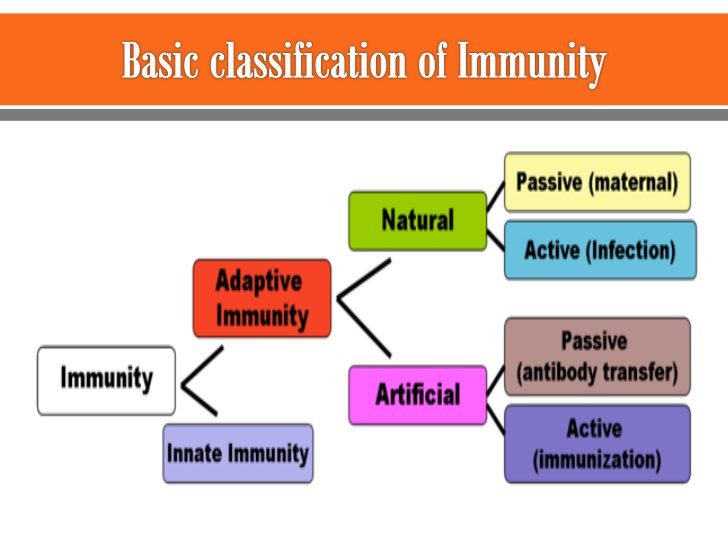 Basic classification of Immunity

Immunity

Adaptive Immunity

Innate Immunity

Natural

Artificial

Passive (maternal)

Active (Infection)

Passive (antibody transfer)

Active (immunization)